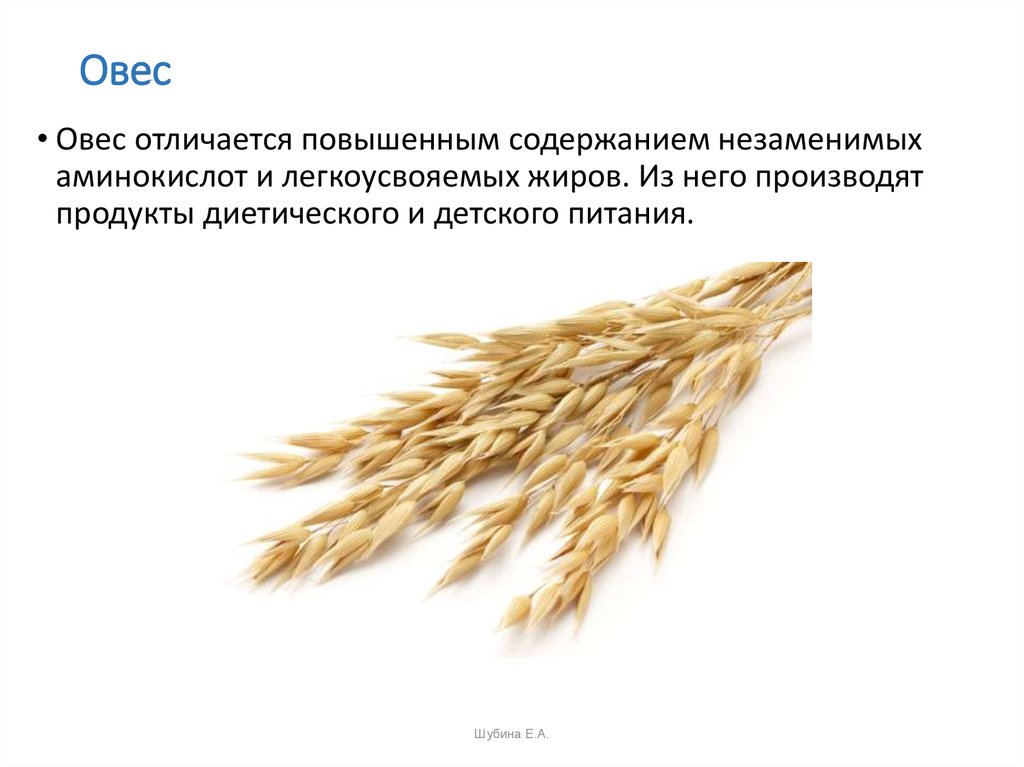 Овес

• Овес отличается повышенным содержанием незаменимых аминокислот и легкоусвояемых жиров. Из него производят продукты диетического и детского питания.

Шубина Е.А.